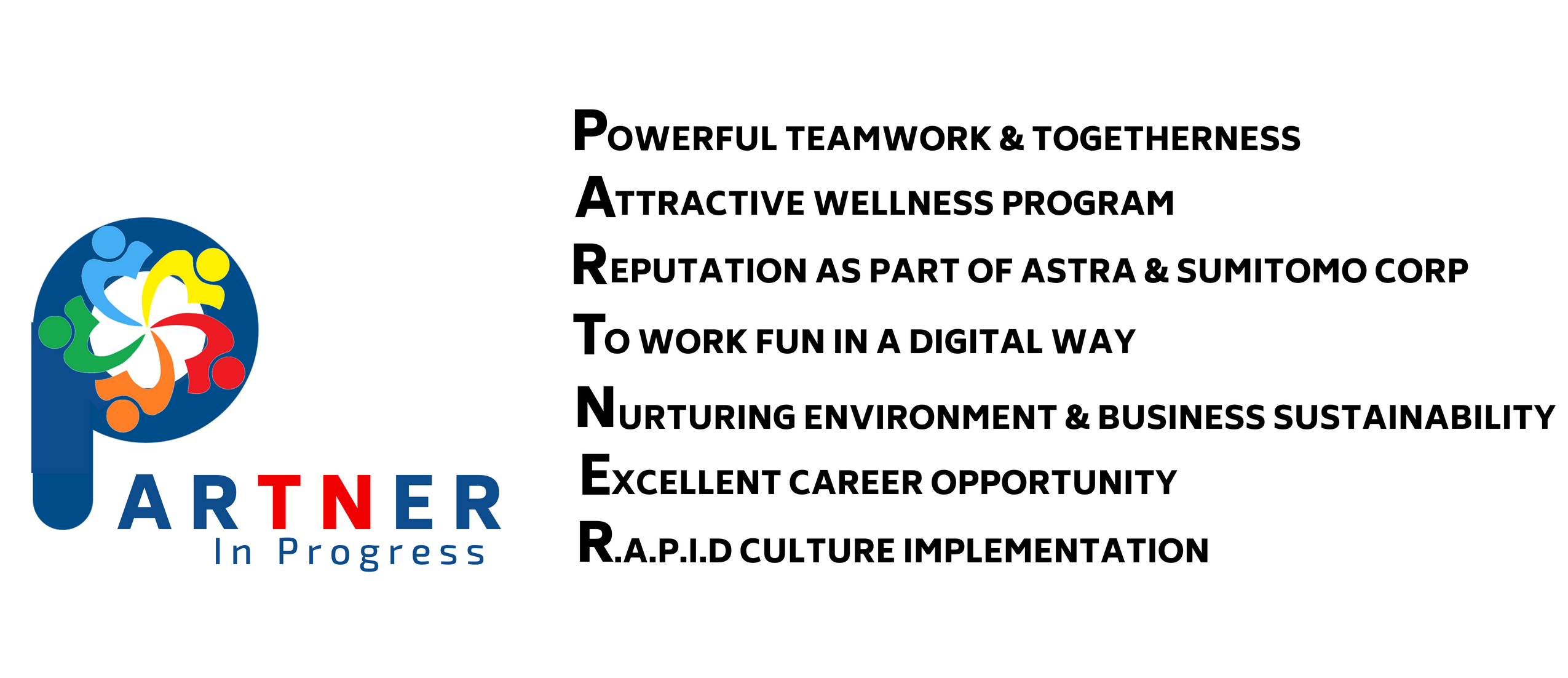 PARTNER
In Progress

POWERFUL TEAMWORK & TOGETHERNESS
ATTRACTIVE WELLNESS PROGRAM
REPUTATION AS PART OF ASTRA & SUMITOMO CORP
TO WORK FUN IN A DIGITAL WAY
NURTURING ENVIRONMENT & BUSINESS SUSTAINABILITY
EXCELLENT CAREER OPPORTUNITY
R.A.P.I.D CULTURE IMPLEMENTATION